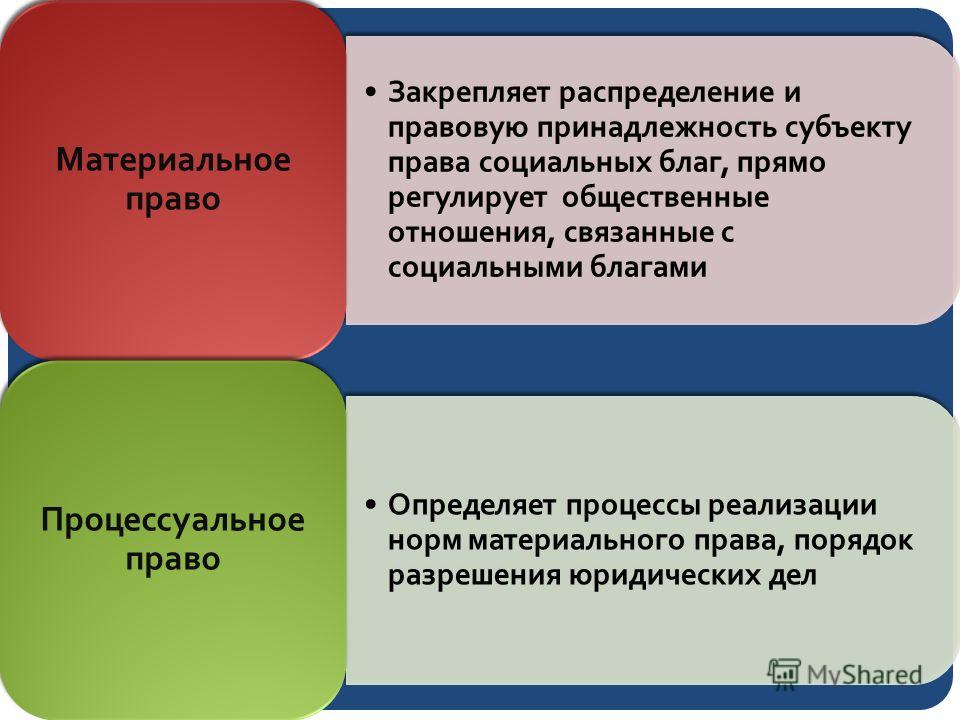 Материальное право

• Закрепляет распределение и правовую принадлежность субъекту права социальных благ, прямо регулирует общественные отношения, связанные с социальными благами

Процессуальное право

• Определяет процессы реализации норм материального права, порядок разрешения юридических дел

MyShared